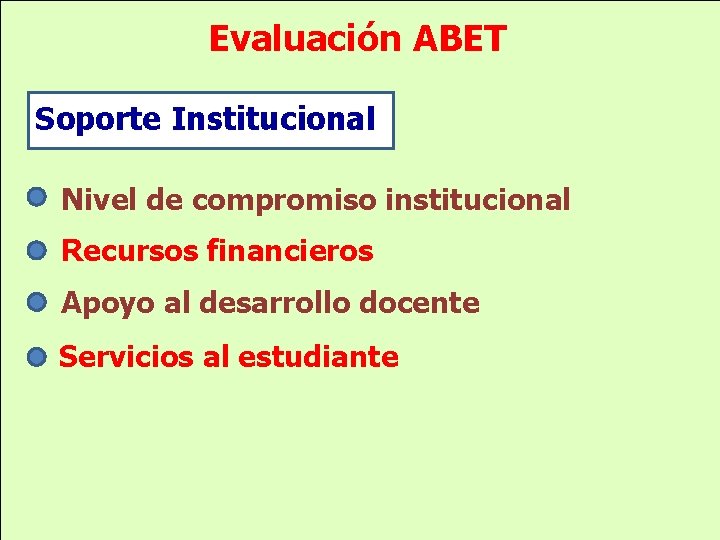 Evaluación ABET

Soporte Institucional

Nivel de compromiso institucional

Recursos financieros

Apoyo al desarrollo docente

Servicios al estudiante